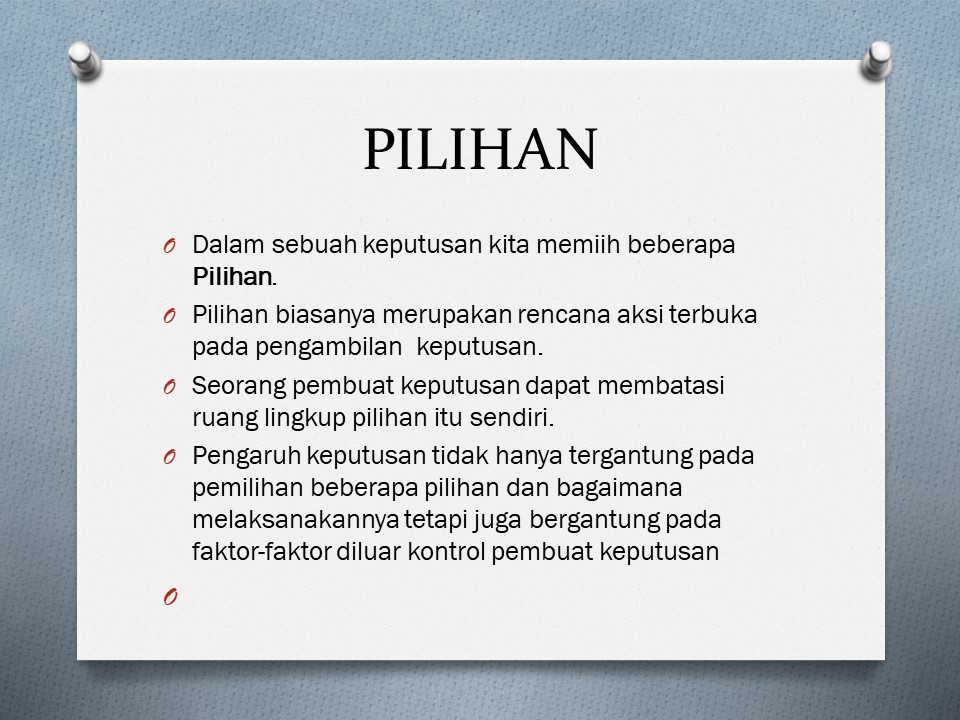 PILIHAN

O Dalam sebuah keputusan kita memiih beberapa Pilihan.

O Pilihan biasanya merupakan rencana aksi terbuka pada pengambilan keputusan.

O Seorang pembuat keputusan dapat membatasi ruang lingkup pilihan itu sendiri.

O Pengaruh keputusan tidak hanya tergantung pada pemilihan beberapa pilihan dan bagaimana melaksanakannya tetapi juga bergantung pada faktor-faktor diluar kontrol pembuat keputusan

O